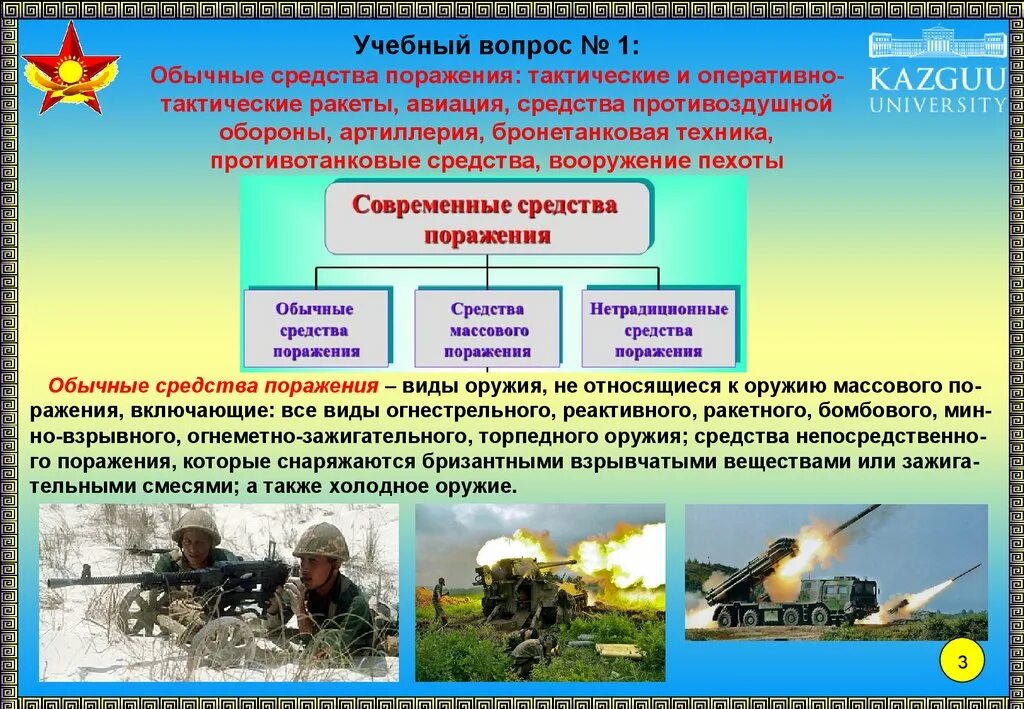 Учебный вопрос № 1:
Обычные средства поражения: тактические и оперативно-тактические ракеты, авиация, средства противовоздушной обороны, артиллерия, бронетанковая техника, противотанковые средства, вооружение пехоты

KAZGUU UNIVERSITY

Современные средства поражения

Обычные средства поражения

Средства массового поражения

Нетрадиционные средства поражения

Обычные средства поражения – виды оружия, не относящиеся к оружию массового поражения, включающие: все виды огнестрельного, реактивного, ракетного, бомбового, минно-взрывного, огнеметно-зажигательного, торпедного оружия; средства непосредственного поражения, которые снаряжаются бризантными взрывчатыми веществами или зажигательными смесями; а также холодное оружие.

3